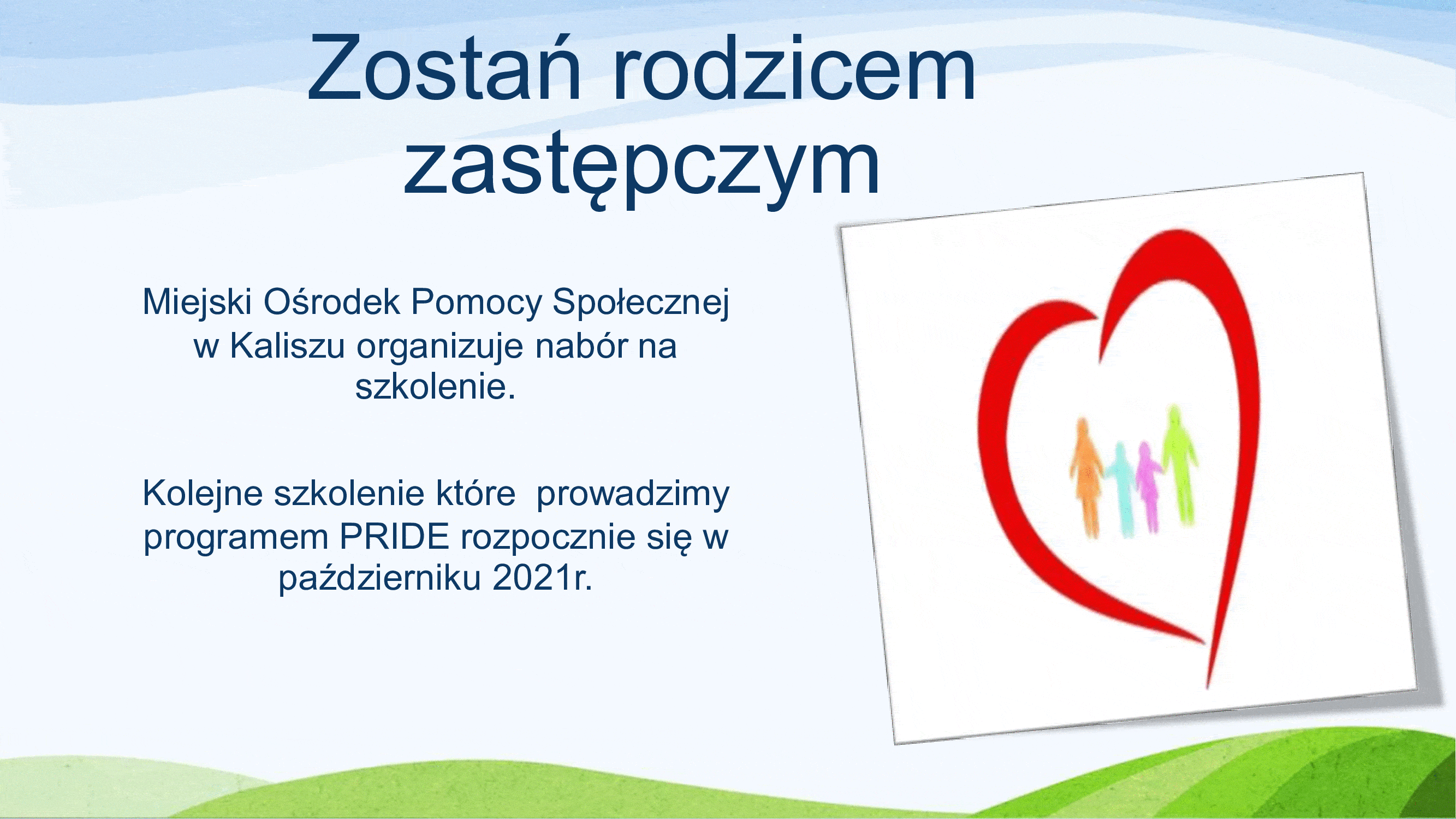 Zostań rodzicem zastępczym

Miejski Ośrodek Pomocy Społecznej w Kaliszu organizuje nabór na szkolenie.

Kolejne szkolenie które  prowadzimy programem PRIDE rozpocznie się w październiku 2021r.